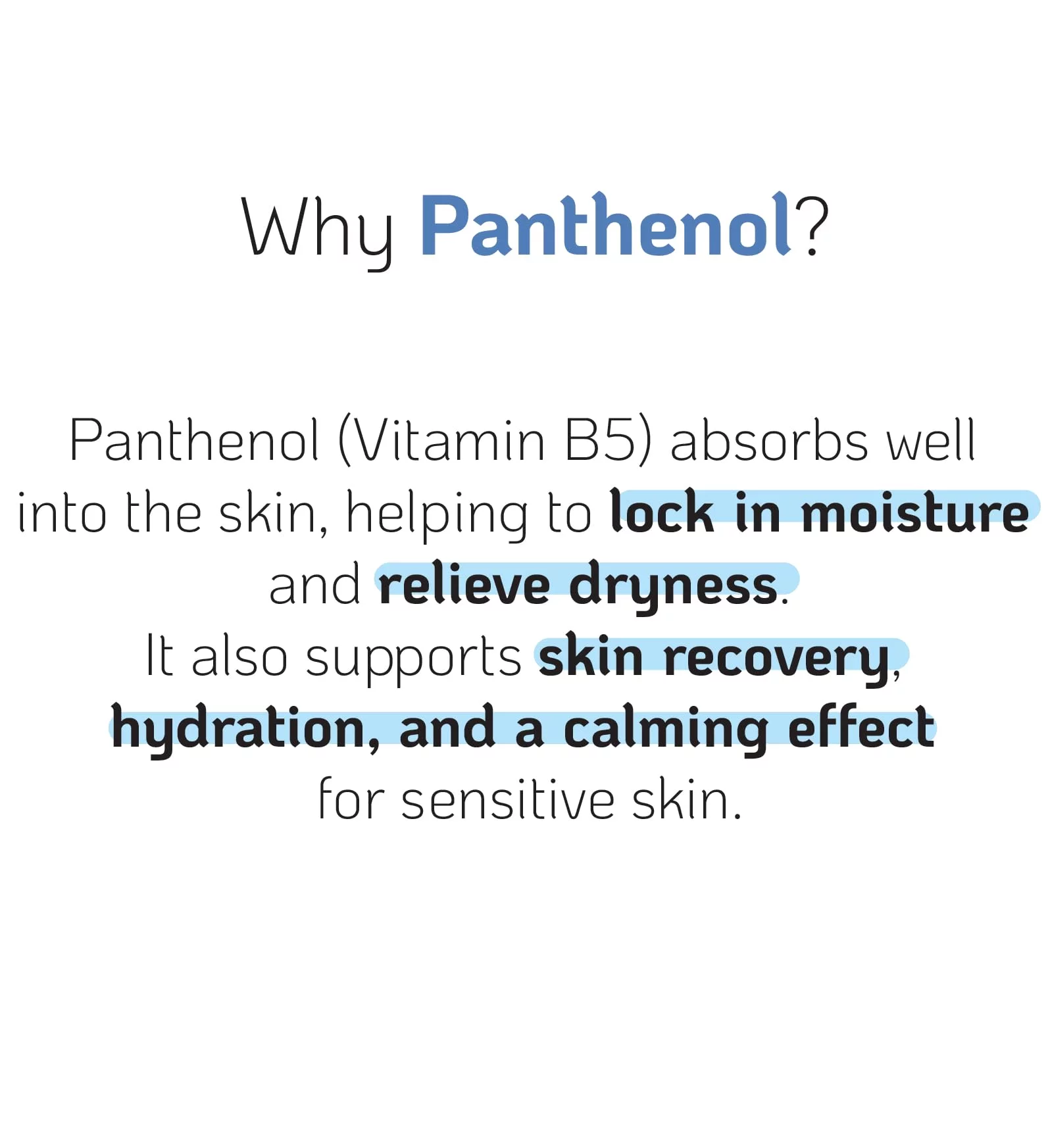 Why Panthenol?

Panthenol (Vitamin B5) absorbs well into the skin, helping to lock in moisture and relieve dryness.
It also supports skin recovery, hydration, and a calming effect for sensitive skin.